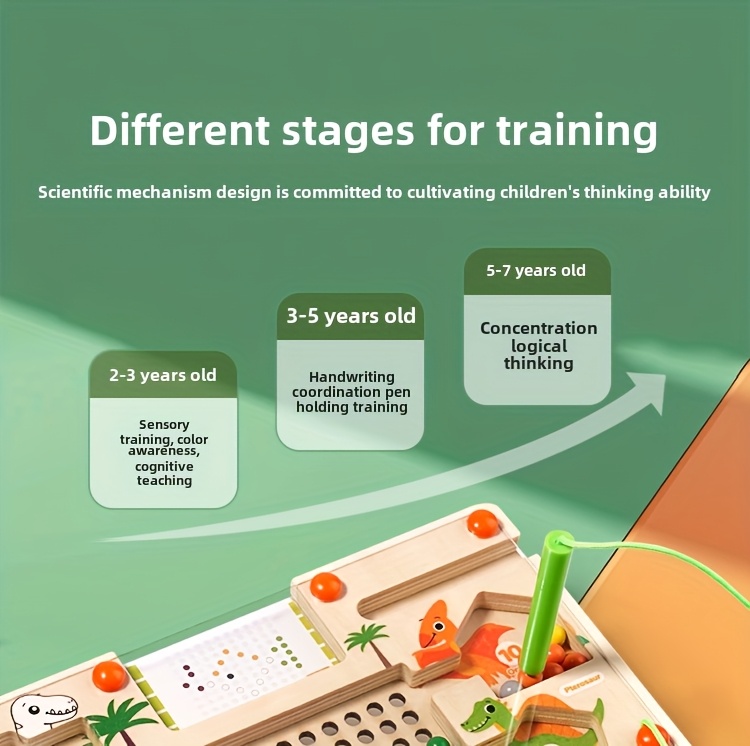 Different stages for training

Scientific mechanism design is committed to cultivating children's thinking ability

2-3 years old

Sensory training, color awareness, cognitive teaching

3-5 years old

Handwriting coordination pen holding training

5-7 years old

Concentration logical thinking

10

Pterosaur